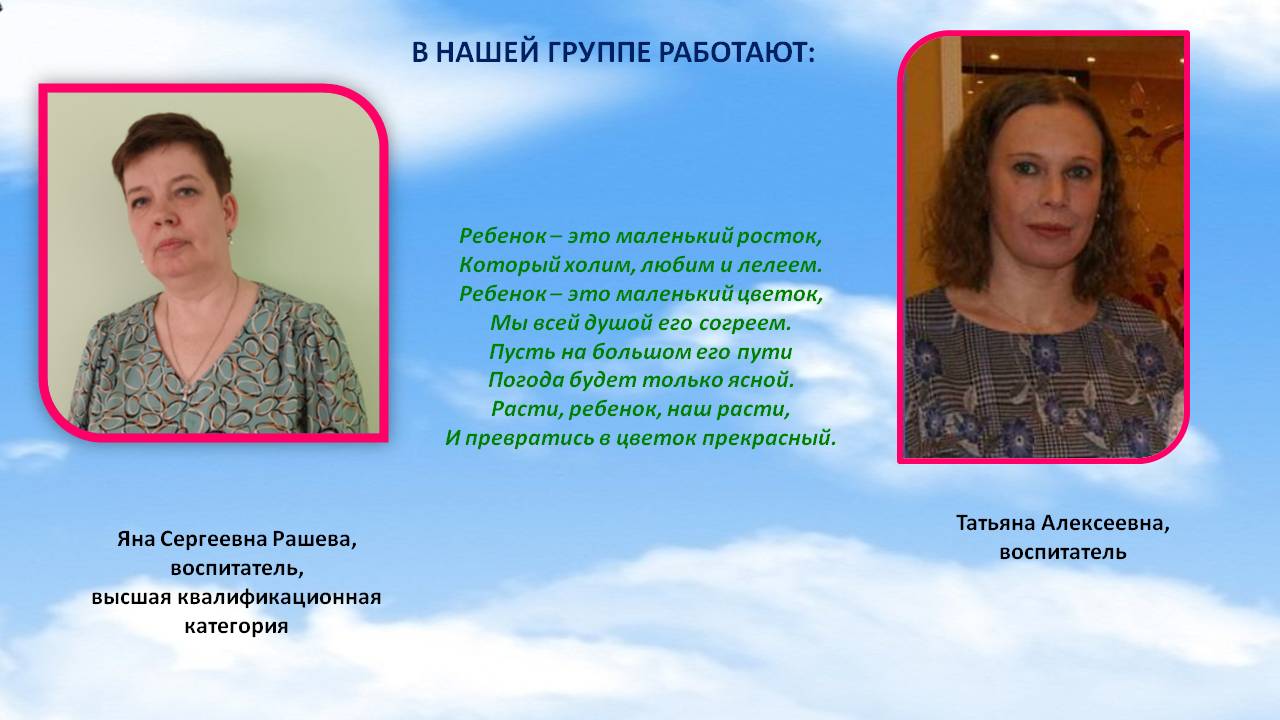 В НАШЕЙ ГРУППЕ РАБОТАЮТ:

Ребенок – это маленький росток,
Который холим, любим и лелеем.
Ребенок – это маленький цветок,
Мы всей душой его согреем.
Пусть на большом его пути
Погода будет только ясной.
Расти, ребенок, наш расти,
И превратись в цветок прекрасный.

Яна Сергеевна Рашева,
воспитатель,
высшая квалификационная
категория

Татьяна Алексеевна,
воспитатель